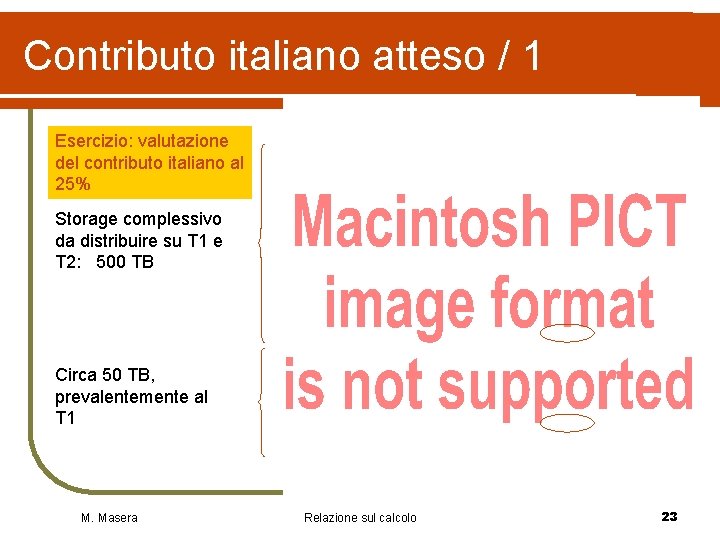 Contributo italiano atteso / 1

Esercizio: valutazione del contributo italiano al 25%

Storage complessivo da distribuire su T1 e T2: 500 TB

Circa 50 TB, prevalentemente al T1

Macintosh PICT image format is not supported

M. Masera

Relazione sul calcolo

23